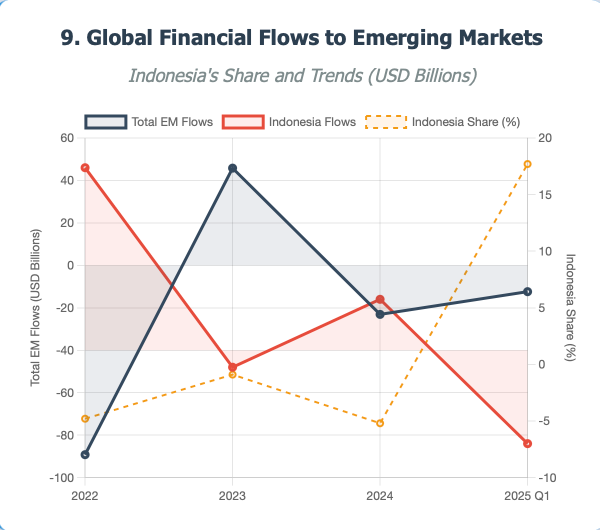 9. Global Financial Flows to Emerging Markets

Indonesia's Share and Trends (USD Billions)

Total EM Flows
Indonesia Flows
Indonesia Share (%)

Total EM Flows (USD Billions)

60
40
20
0
-20
-40
-60
-80
-100

Indonesia Share (%)

20
15
10
5
0
-5
-10

2022
2023
2024
2025 Q1